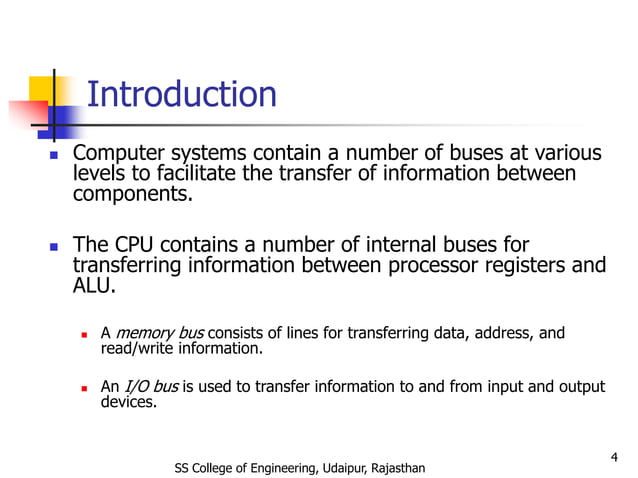 Introduction

Computer systems contain a number of buses at various levels to facilitate the transfer of information between components.

The CPU contains a number of internal buses for transferring information between processor registers and ALU.

A memory bus consists of lines for transferring data, address, and read/write information.

An I/O bus is used to transfer information to and from input and output devices.

4

SS College of Engineering, Udaipur, Rajasthan